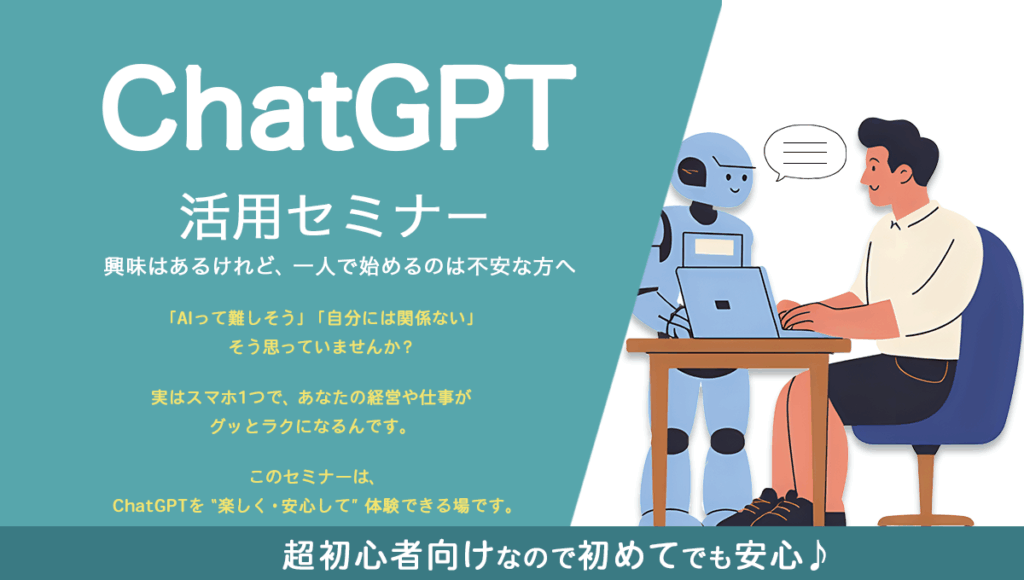 ChatGPT

活用セミナー

興味はあるけれど、一人で始めるのは不安な方へ

「AIって難しそう」「自分には関係ない」
そう思っていませんか？

実はスマホ1つで、あなたの経営や仕事が
グッとラクになるんです。

このセミナーは、
ChatGPTを "楽しく・安心して" 体験できる場です。

超初心者向けなので初めてでも安心♪